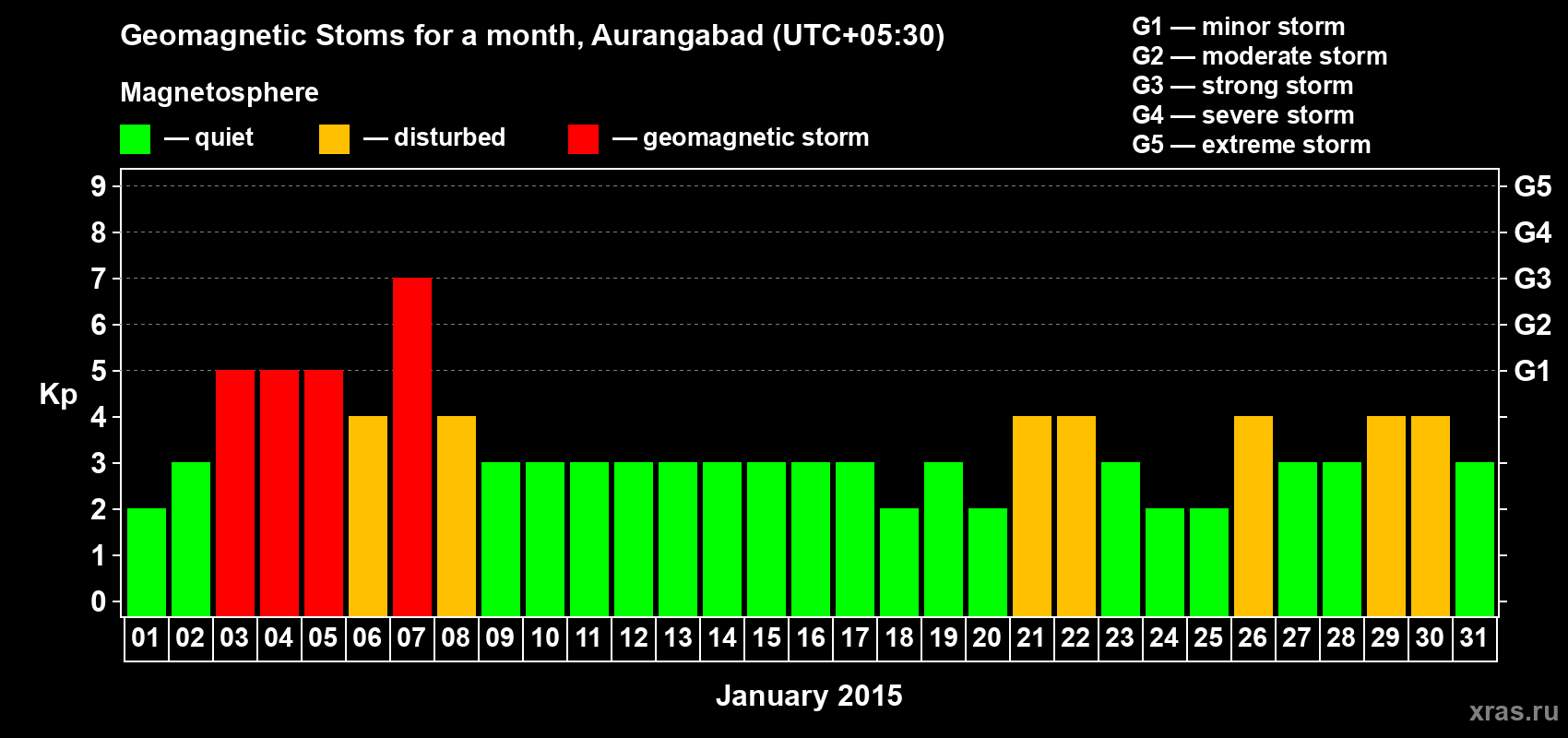 Geomagnetic Stoms for a month, Aurangabad (UTC+05:30)

Magnetosphere

— quiet — disturbed — geomagnetic storm

G1 — minor storm
G2 — moderate storm
G3 — strong storm
G4 — severe storm
G5 — extreme storm

Kp

9
8
7
6
5
4
3
2
1
0

G5
G4
G3
G2
G1

01 02 03 04 05 06 07 08 09 10 11 12 13 14 15 16 17 18 19 20 21 22 23 24 25 26 27 28 29 30 31

January 2015

xras.ru